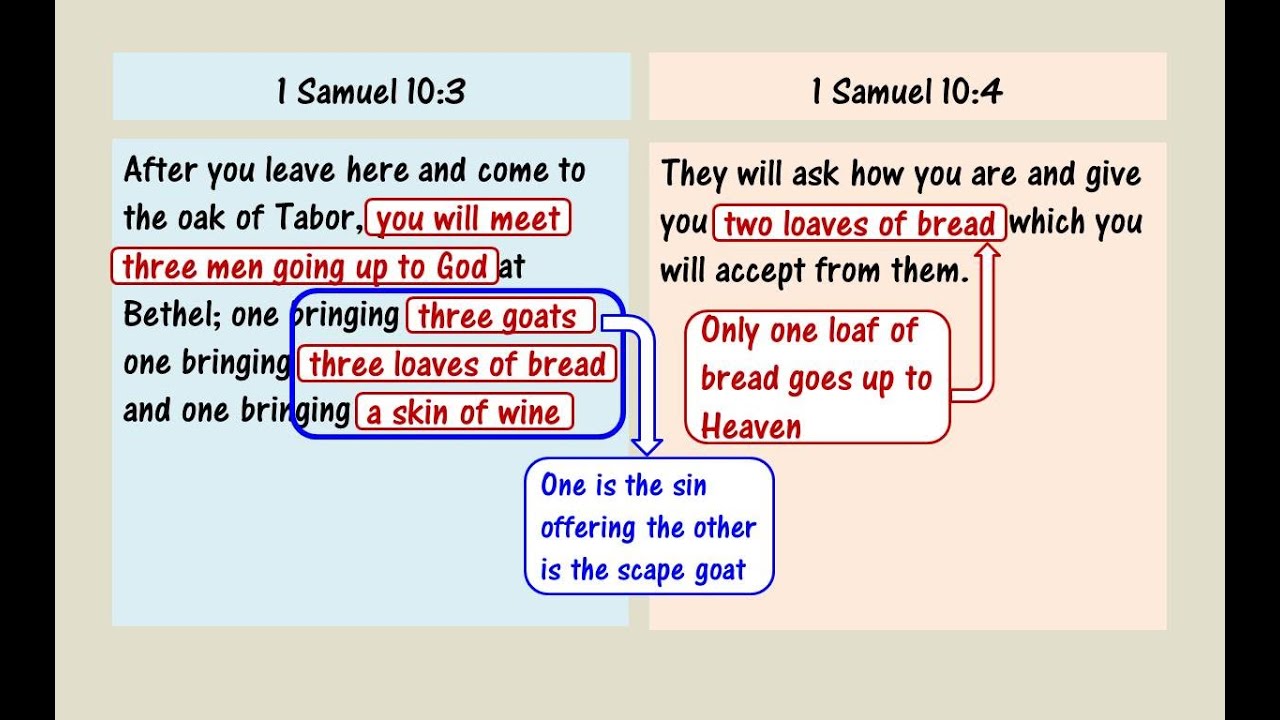 1 Samuel 10:3

After you leave here and come to the oak of Tabor, you will meet three men going up to God at Bethel; one bringing three goats one bringing three loaves of bread and one bringing a skin of wine

One is the sin offering the other is the scape goat

1 Samuel 10:4

They will ask how you are and give you two loaves of bread which you will accept from them.

Only one loaf of bread goes up to Heaven